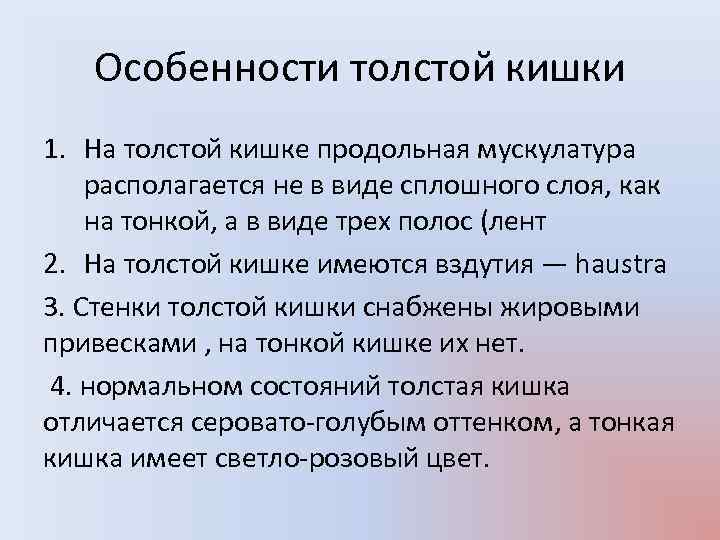 Особенности толстой кишки

1. На толстой кишке продольная мускулатура располагается не в виде сплошного слоя, как на тонкой, а в виде трех полос (лент

2. На толстой кишке имеются вздутия — haustra

3. Стенки толстой кишки снабжены жировыми привесками , на тонкой кишке их нет.

4. нормальном состояний толстая кишка отличается серовато-голубым оттенком, а тонкая кишка имеет светло-розовый цвет.